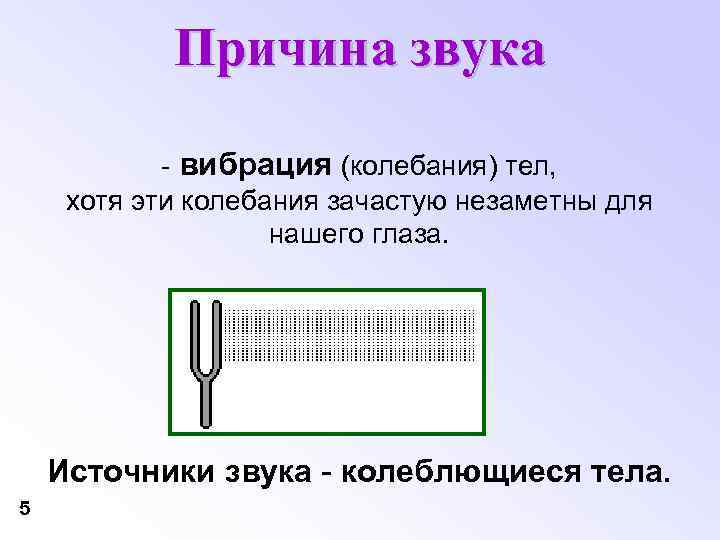 Причина звука

- вибрация (колебания) тел, хотя эти колебания зачастую незаметны для нашего глаза.

Источники звука - колеблющиеся тела.

5